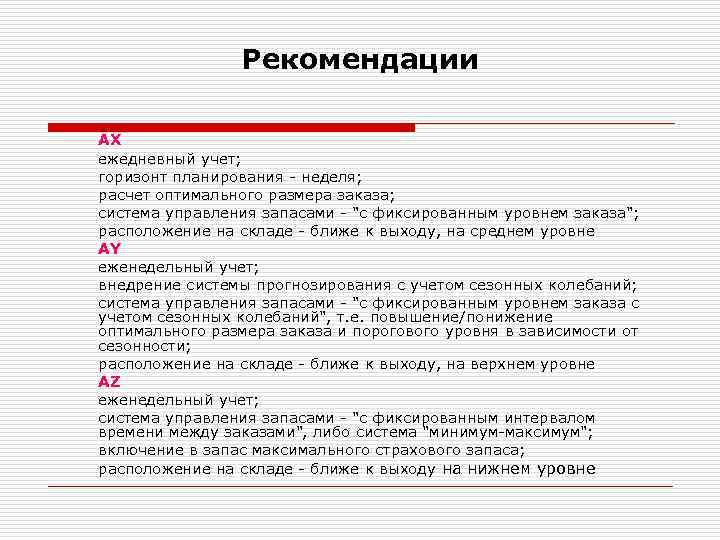 Рекомендации

AX

ежедневный учет;

горизонт планирования - неделя;

расчет оптимального размера заказа;

система управления запасами - "с фиксированным уровнем заказа";

расположение на складе - ближе к выходу, на среднем уровне

AY

еженедельный учет;

внедрение системы прогнозирования с учетом сезонных колебаний;

система управления запасами - "с фиксированным уровнем заказа с учетом сезонных колебаний", т.е. повышение/понижение оптимального размера заказа и порогового уровня в зависимости от сезонности;

расположение на складе - ближе к выходу, на верхнем уровне

AZ

еженедельный учет;

система управления запасами - "с фиксированным интервалом времени между заказами", либо система "минимум-максимум";

включение в запас максимального страхового запаса;

расположение на складе - ближе к выходу на нижнем уровне